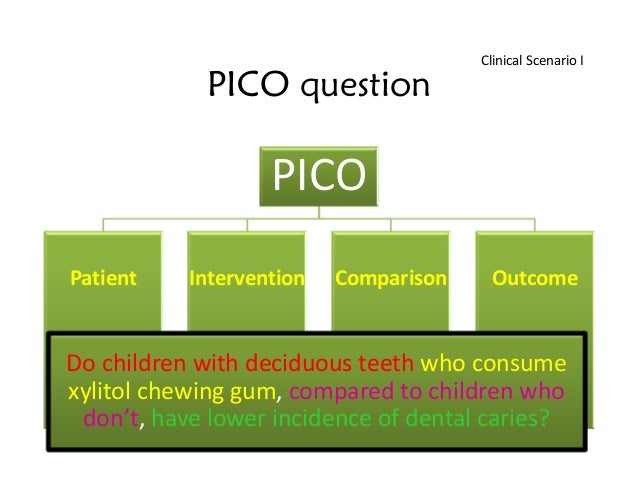 Clinical Scenario I

PICO question

PICO

Patient

Intervention

Comparison

Outcome

Do children with deciduous teeth who consume xylitol chewing gum, compared to children who don't, have lower incidence of dental caries?